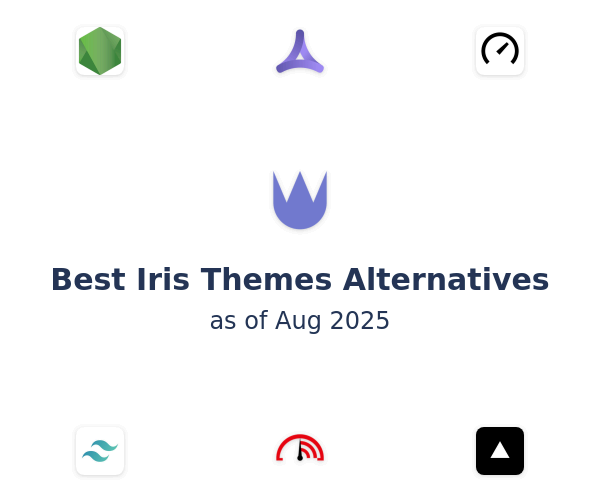 Best Iris Themes Alternatives
as of Aug 2025